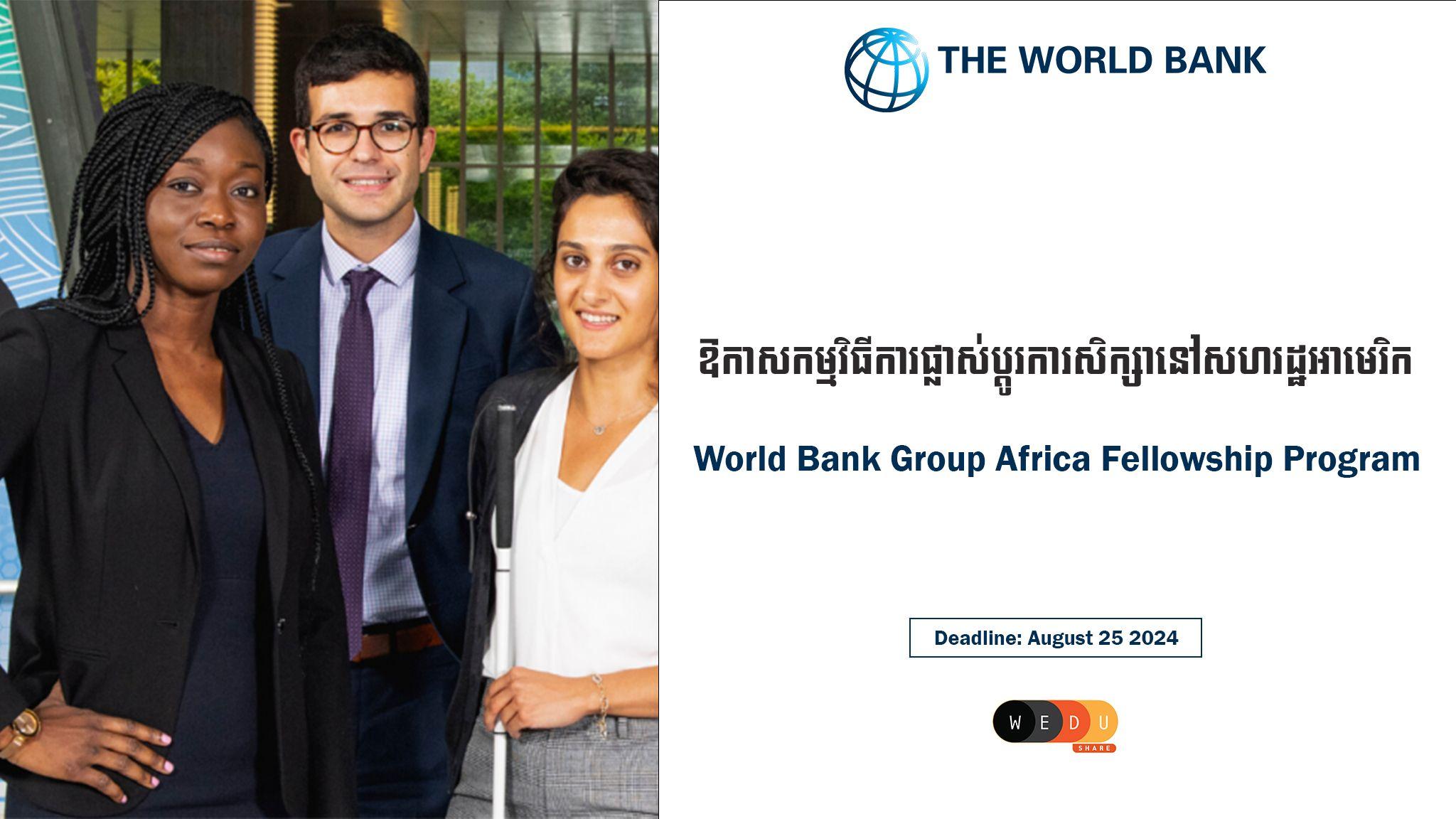 THE WORLD BANK

ឱកាសកម្មវិធីការផ្លាស់ប្តូរការសិក្សានៅសហរដ្ឋអាមេរិក

World Bank Group Africa Fellowship Program

Deadline: August 25 2024

W E D U
SHARE